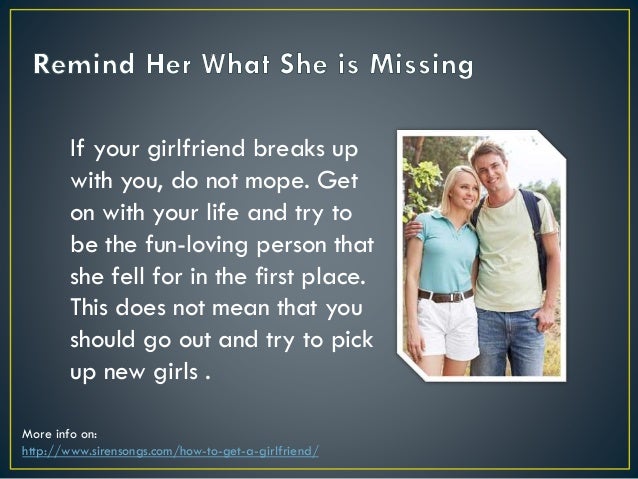 Remind Her What She is Missing

If your girlfriend breaks up with you, do not mope. Get on with your life and try to be the fun-loving person that she fell for in the first place. This does not mean that you should go out and try to pick up new girls .

More info on:
http://www.sirensongs.com/how-to-get-a-girlfriend/